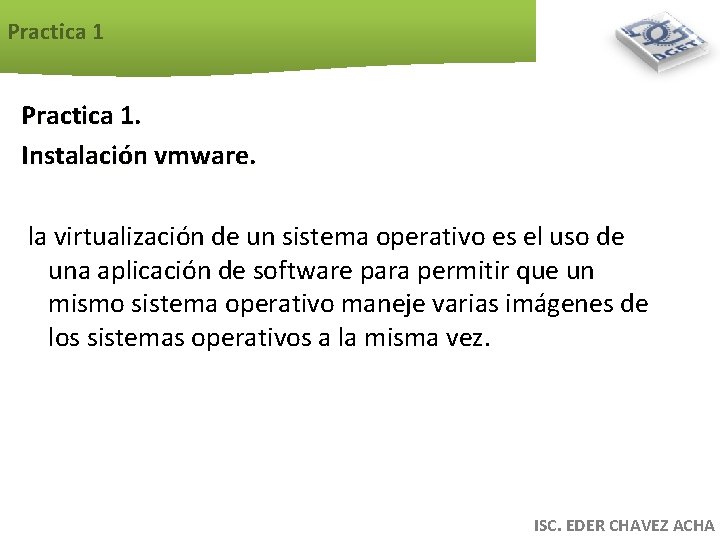 Practica 1

DGETI

Practica 1.
Instalación vmware.

la virtualización de un sistema operativo es el uso de una aplicación de software para permitir que un mismo sistema operativo maneje varias imágenes de los sistemas operativos a la misma vez.

ISC. EDER CHAVEZ ACHA